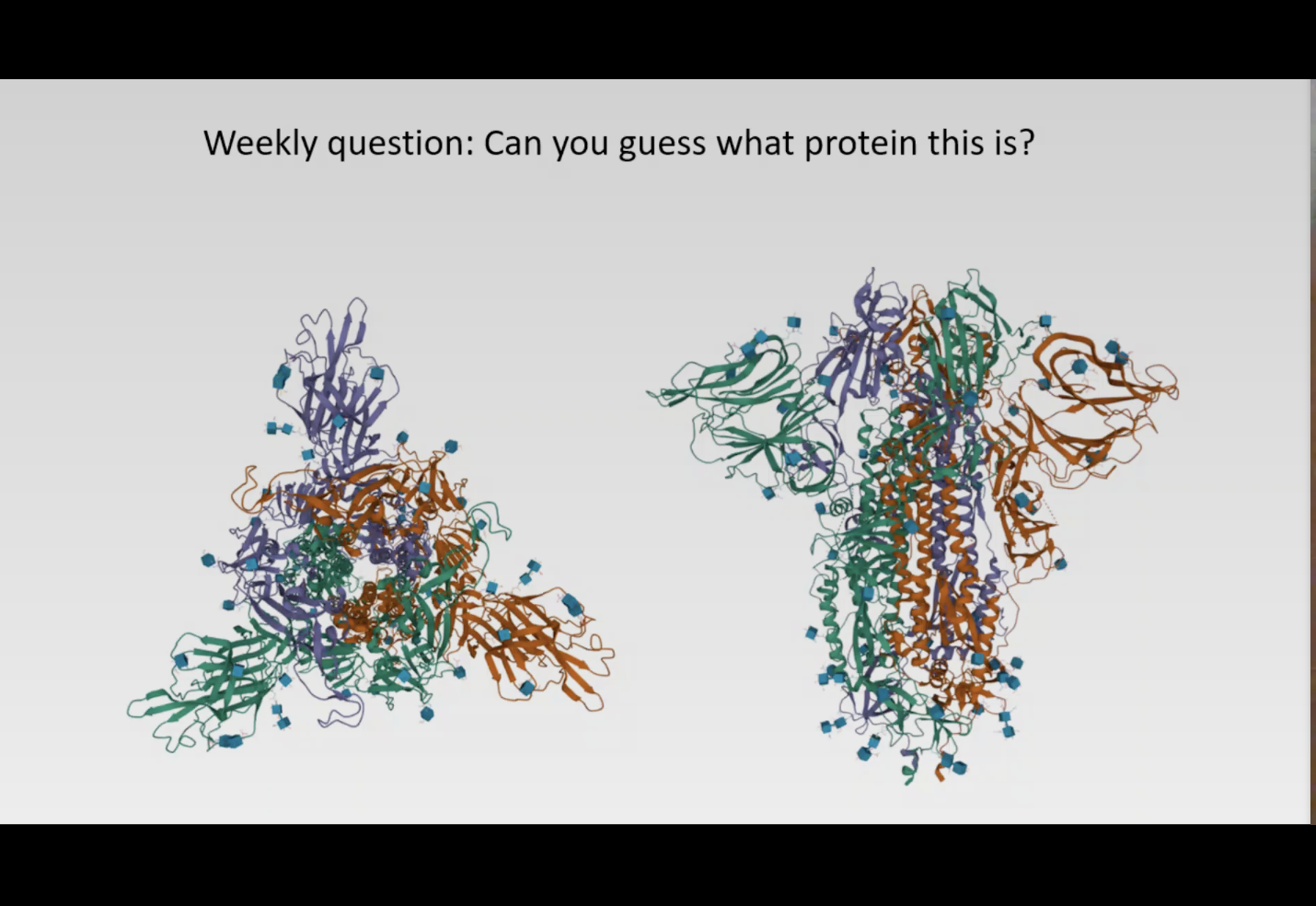 Weekly question: Can you guess what protein this is?